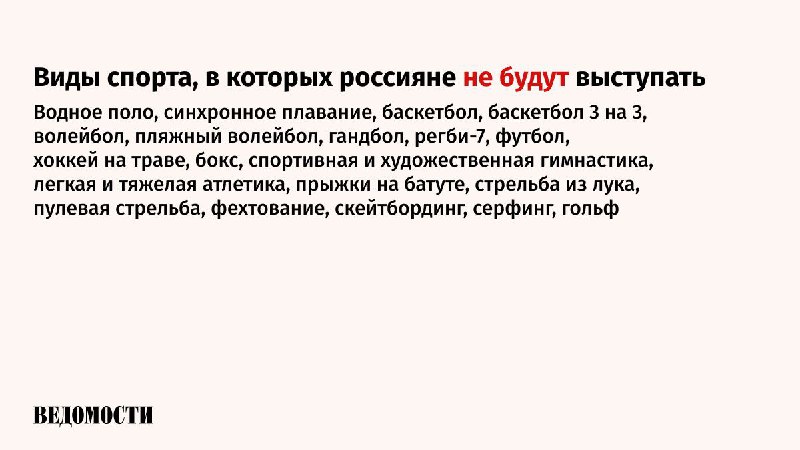 Виды спорта, в которых россияне не будут выступать

Водное поло, синхронное плавание, баскетбол, баскетбол 3 на 3, волейбол, пляжный волейбол, гандбол, регби-7, футбол, хоккей на траве, бокс, спортивная и художественная гимнастика, легкая и тяжелая атлетика, прыжки на батуте, стрельба из лука, пулевая стрельба, фехтование, скейтбординг, серфинг, гольф

ВЕДОМОСТИ